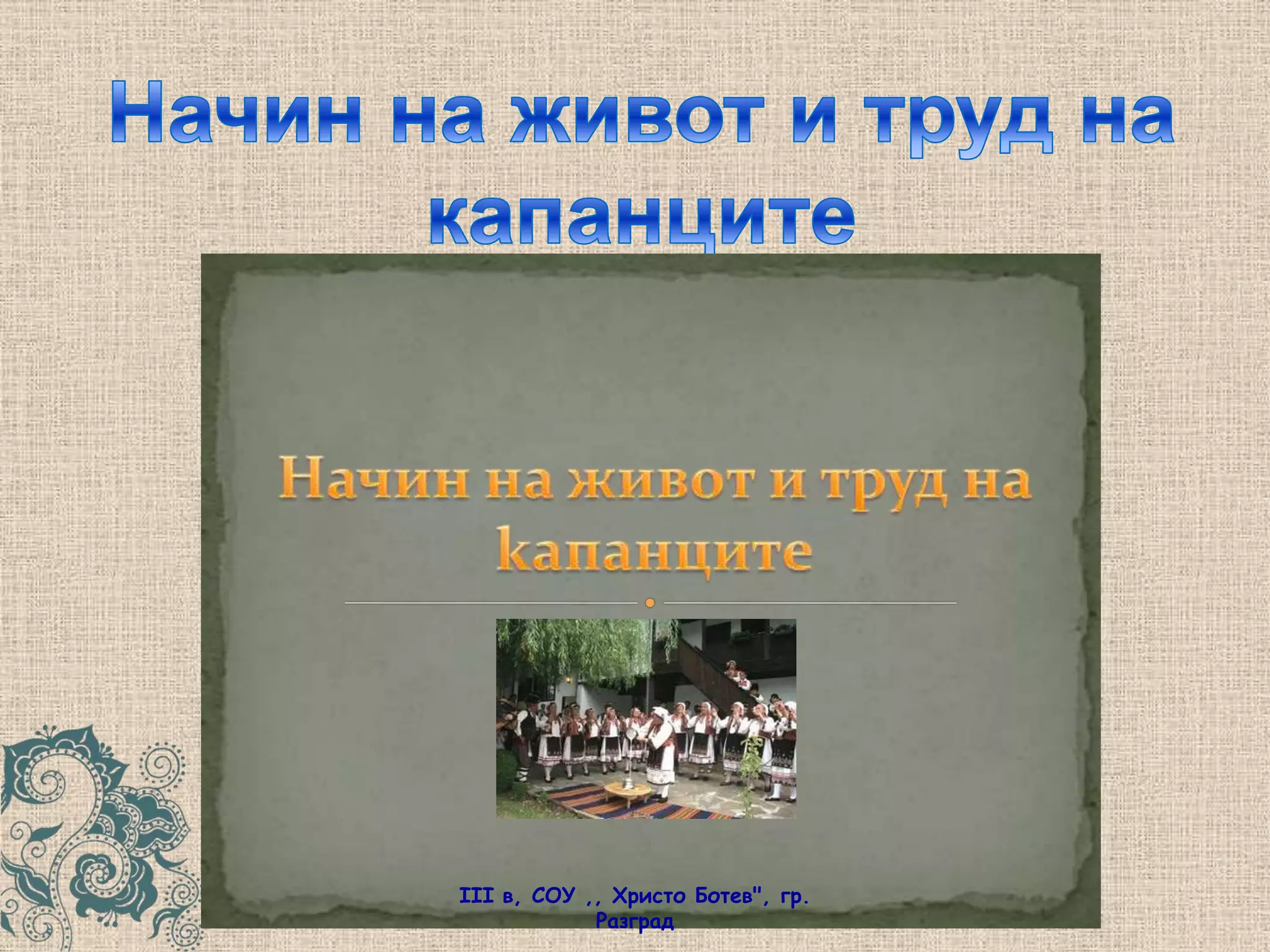 Начин на живот и труд на капанците

Начин на живот и труд на капанците

III в, СОУ ,, Христо Ботев", гр. Разград